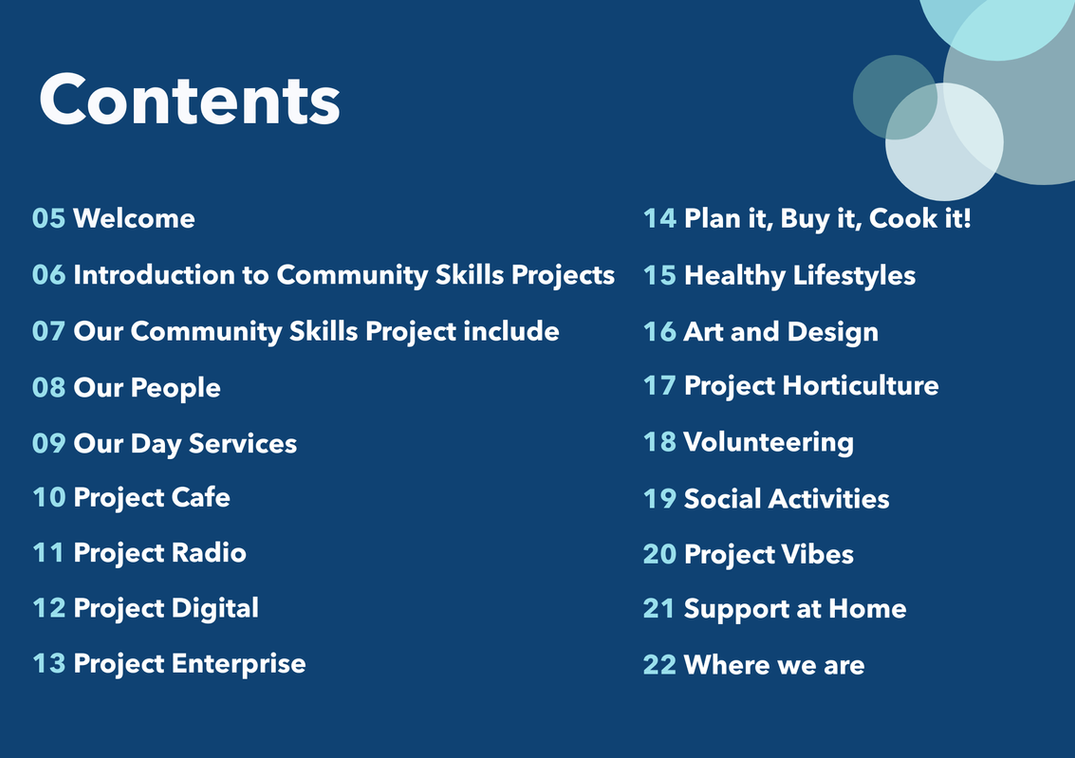 Contents

05 Welcome

06 Introduction to Community Skills Projects

07 Our Community Skills Project include

08 Our People

09 Our Day Services

10 Project Cafe

11 Project Radio

12 Project Digital

13 Project Enterprise

14 Plan it, Buy it, Cook it!

15 Healthy Lifestyles

16 Art and Design

17 Project Horticulture

18 Volunteering

19 Social Activities

20 Project Vibes

21 Support at Home

22 Where we are